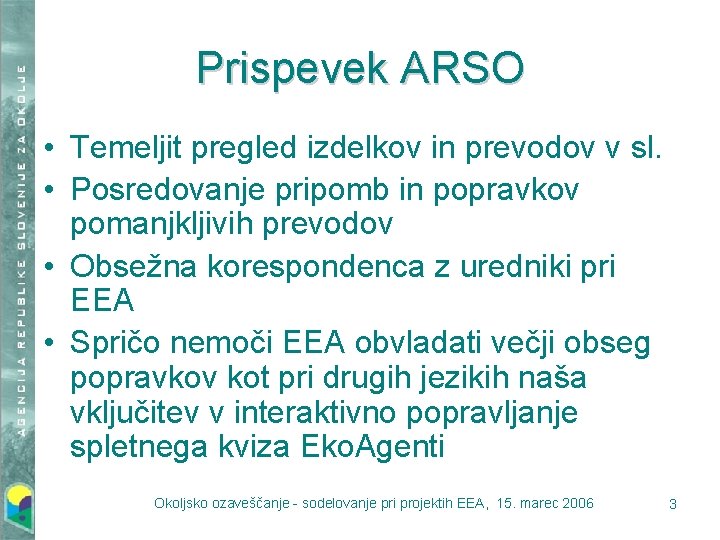 AGENCIJA REPUBLIKE SLOVENIJE ZA OKOLJE

Prispevek ARSO

• Temeljit pregled izdelkov in prevodov v sl.
• Posredovanje pripomb in popravkov pomanjkljivih prevodov
• Obsežna korespondenca z uredniki pri EEA
• Spričo nemoči EEA obvladati večji obseg popravkov kot pri drugih jezikih naša vključitev v interaktivno popravljanje spletnega kviza EkoAgenti

Okoljsko ozaveščanje - sodelovanje pri projektih EEA, 15. marec 2006

3